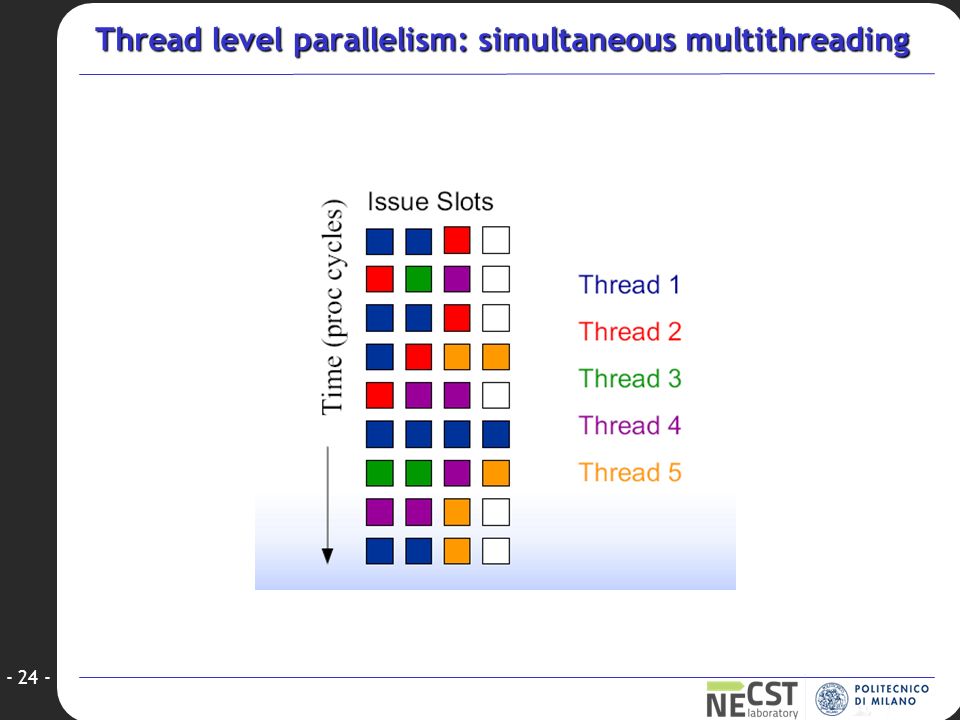 Thread level parallelism: simultaneous multithreading

Issue Slots

Time (proc cycles)

Thread 1
Thread 2
Thread 3
Thread 4
Thread 5

- 24 -

NECST laboratory

POLITECNICO DI MILANO